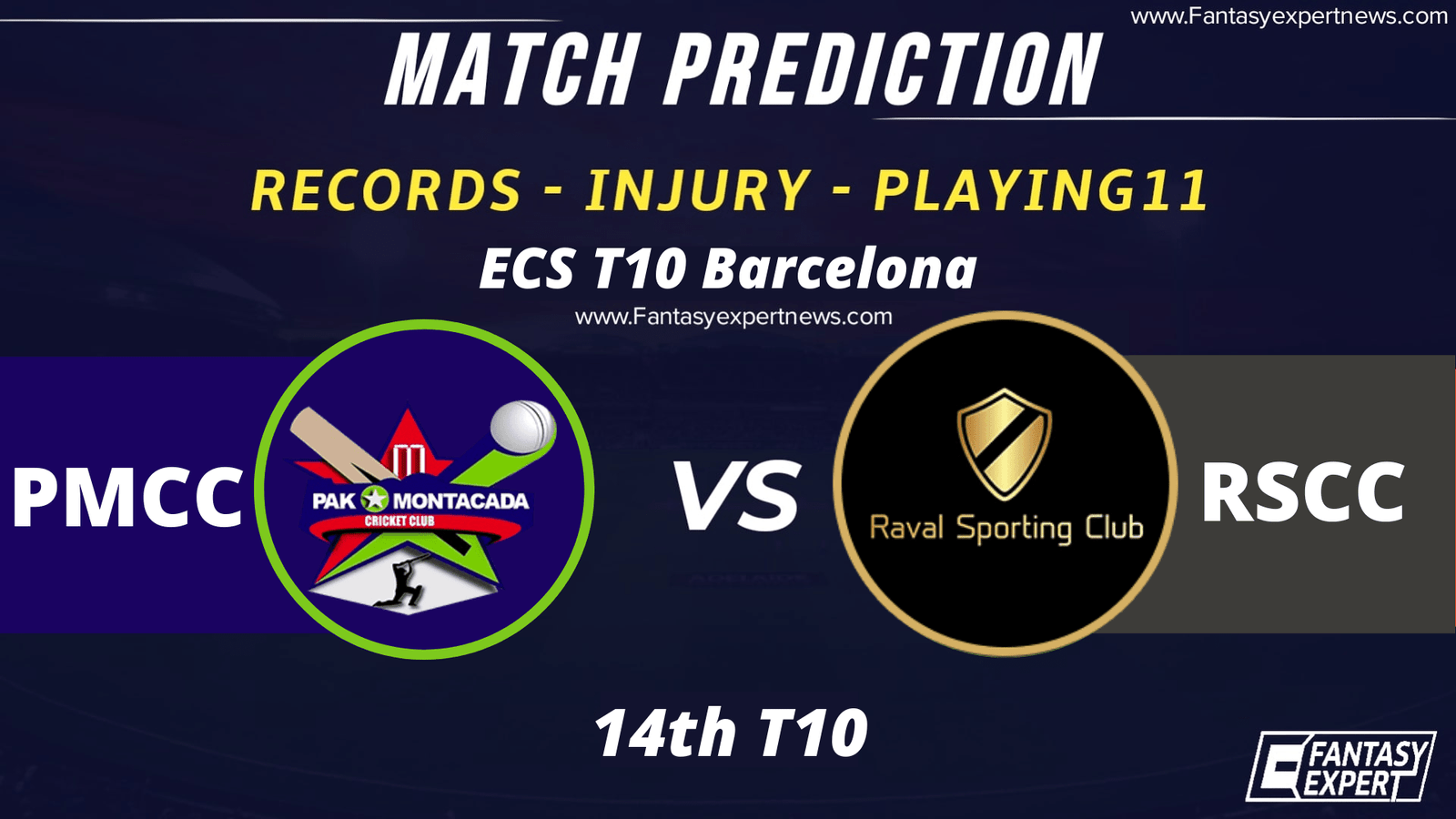 www.Fantasyexpertnews.com

MATCH PREDICTION

RECORDS - INJURY - PLAYING11

ECS T10 Barcelona

www.Fantasyexpertnews.com

PMCC

PAK MONTACADA CRICKET CLUB

VS

Raval Sporting Club

RSCC

14th T10

FANTASY EXPERT